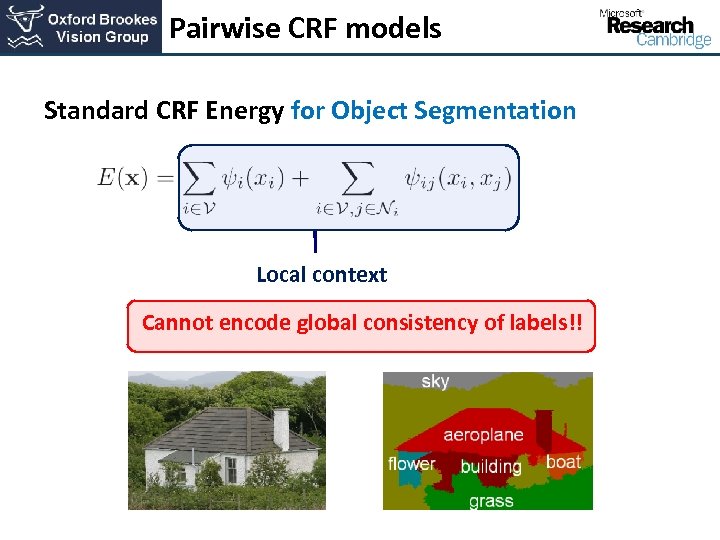 Oxford Brookes Vision Group

Pairwise CRF models

Microsoft Research Cambridge

Standard CRF Energy for Object Segmentation

$E(\mathbf{x}) = \sum_{i \in \mathcal{V}} \psi_i(x_i) + \sum_{i \in \mathcal{V}, j \in \mathcal{N}_i} \psi_{ij}(x_i, x_j)$

Local context

Cannot encode global consistency of labels!!

sky
aeroplane
flower
building
boat
grass